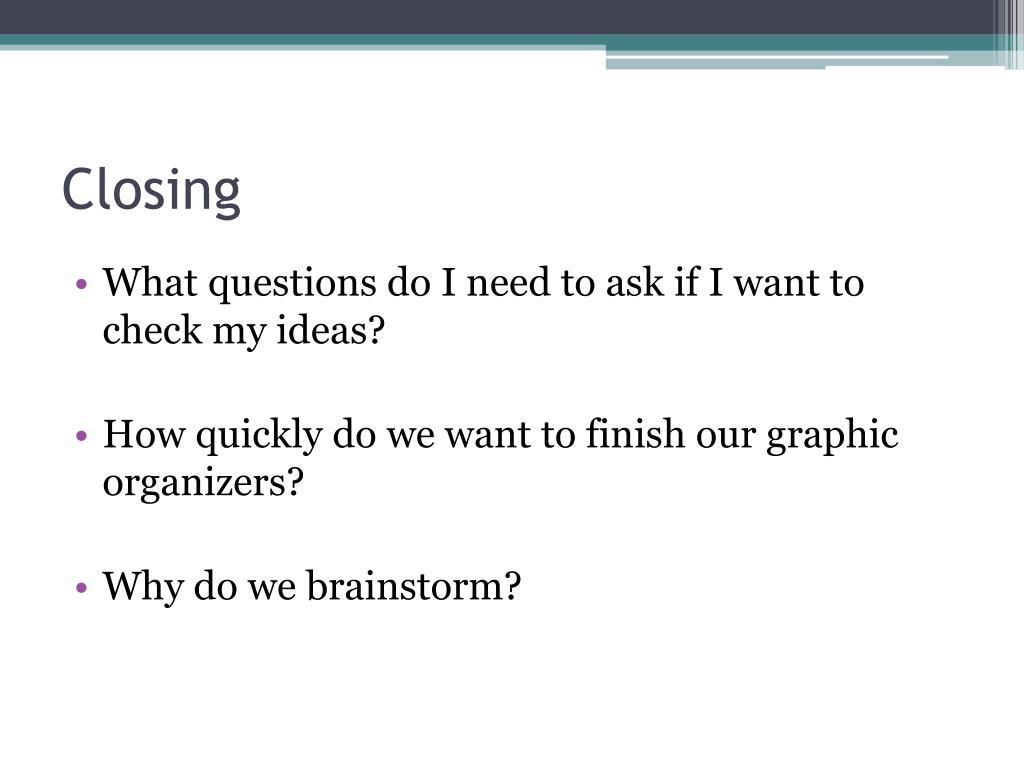 Closing

• What questions do I need to ask if I want to check my ideas?

• How quickly do we want to finish our graphic organizers?

• Why do we brainstorm?